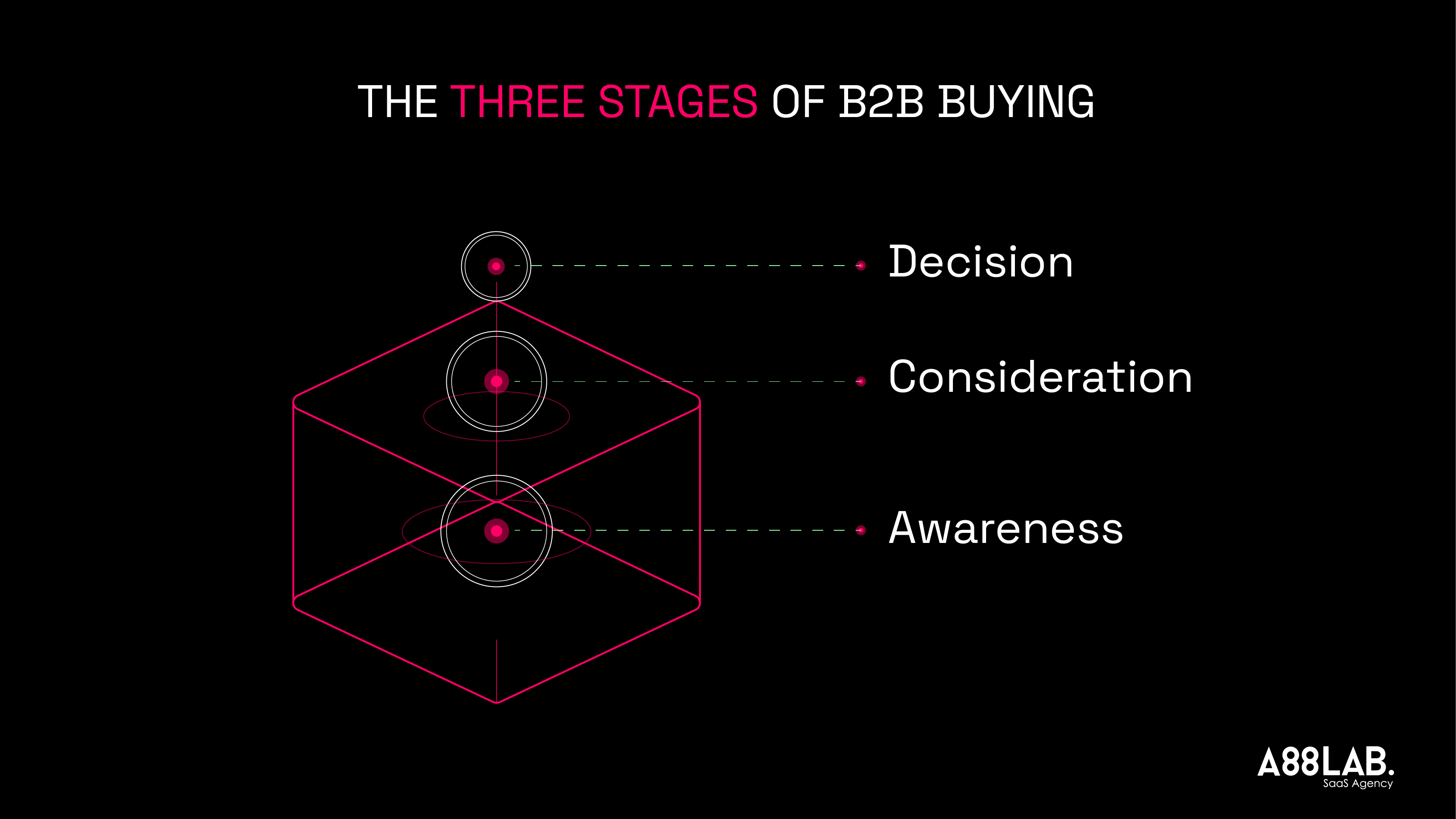 THE THREE STAGES OF B2B BUYING

Decision

Consideration

Awareness

A88LAB.
SaaS Agency